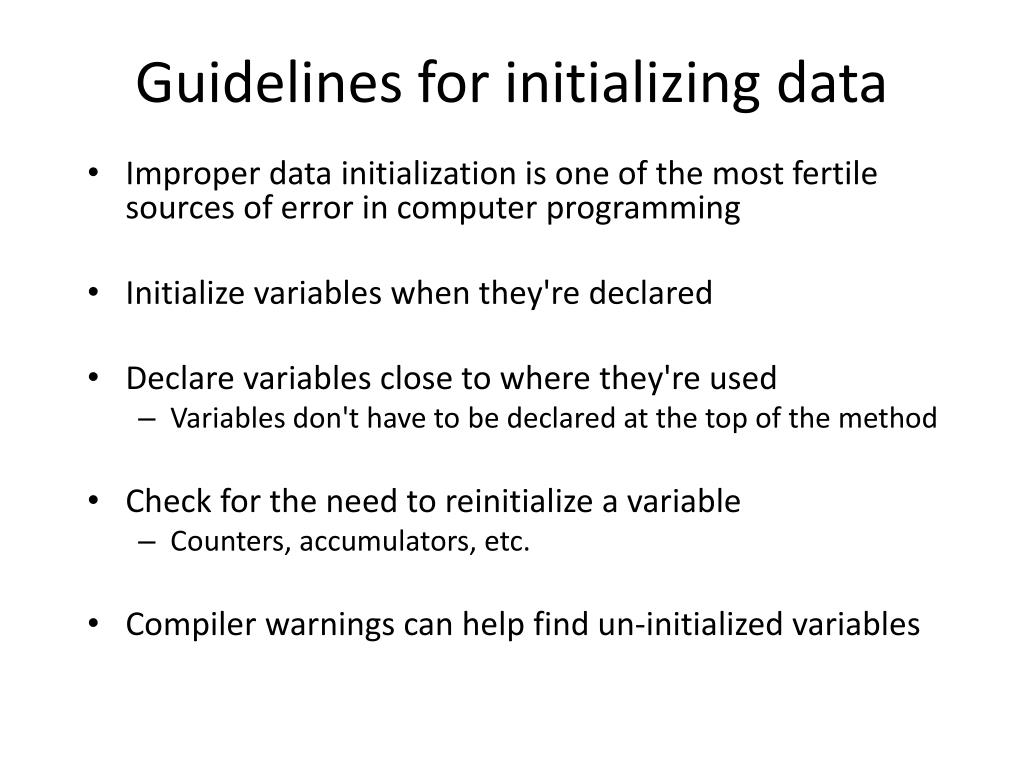 Guidelines for initializing data

• Improper data initialization is one of the most fertile sources of error in computer programming

• Initialize variables when they're declared

• Declare variables close to where they're used
– Variables don't have to be declared at the top of the method

• Check for the need to reinitialize a variable
– Counters, accumulators, etc.

• Compiler warnings can help find un-initialized variables